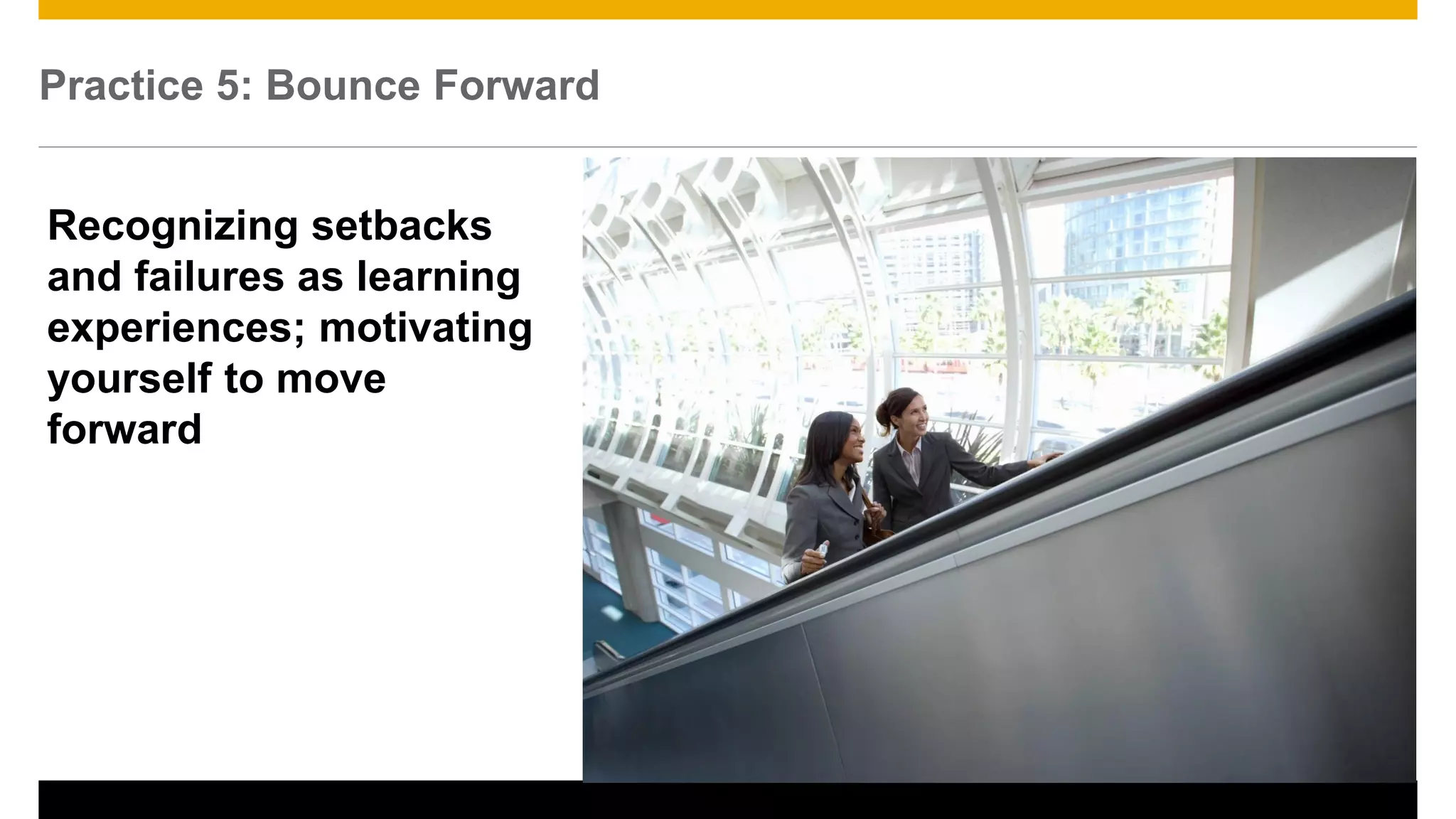 Practice 5: Bounce Forward

Recognizing setbacks and failures as learning experiences; motivating yourself to move forward